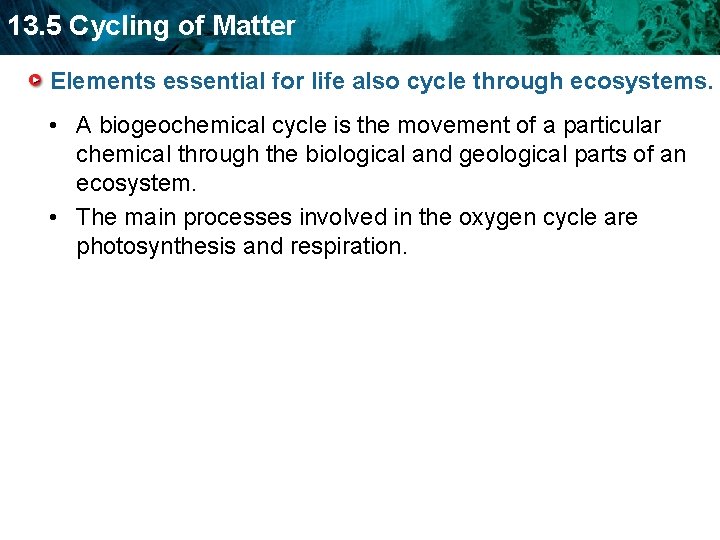 13.5 Cycling of Matter

Elements essential for life also cycle through ecosystems.

• A biogeochemical cycle is the movement of a particular chemical through the biological and geological parts of an ecosystem.

• The main processes involved in the oxygen cycle are photosynthesis and respiration.